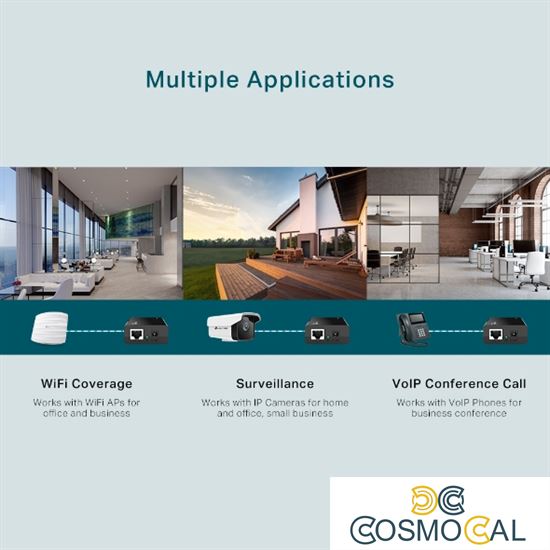 Multiple Applications

WiFi Coverage
Works with WiFi APs for office and business

Surveillance
Works with IP Cameras for home and office, small business

VoIP Conference Call
Works with VoIP Phones for business conference

COSMOCAL